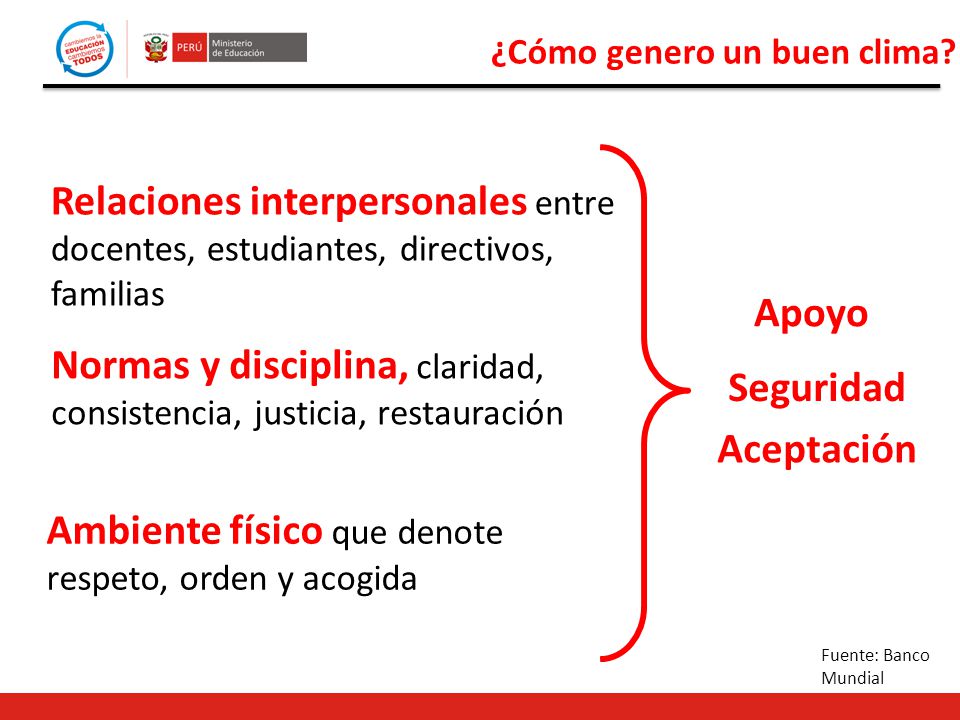 cambiemos la EDUCACIÓN cambiemos TODOS

PERÚ Ministerio de Educación

¿Cómo genero un buen clima?

Relaciones interpersonales entre docentes, estudiantes, directivos, familias

Normas y disciplina, claridad, consistencia, justicia, restauración

Ambiente físico que denote respeto, orden y acogida

Apoyo

Seguridad

Aceptación

Fuente: Banco Mundial